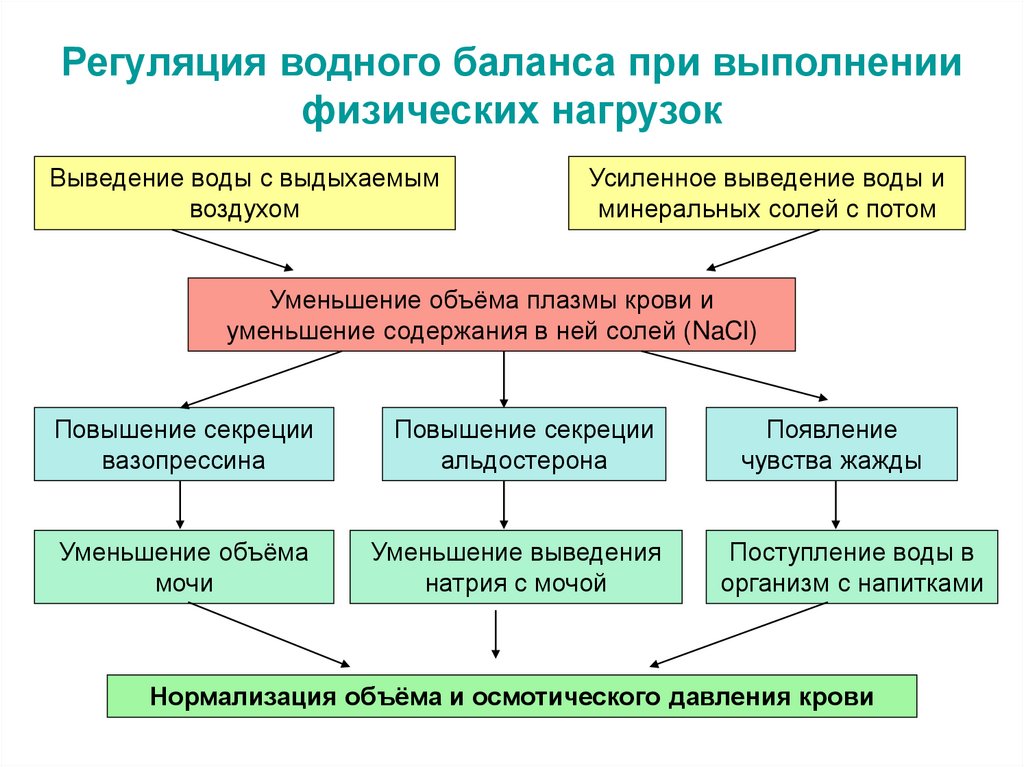 Регуляция водного баланса при выполнении физических нагрузок

Выведение воды с выдыхаемым воздухом

Усиленное выведение воды и минеральных солей с потом

Уменьшение объёма плазмы крови и уменьшение содержания в ней солей (NaCl)

Повышение секреции вазопрессина

Повышение секреции альдостерона

Появление чувства жажды

Уменьшение объёма мочи

Уменьшение выведения натрия с мочой

Поступление воды в организм с напитками

Нормализация объёма и осмотического давления крови